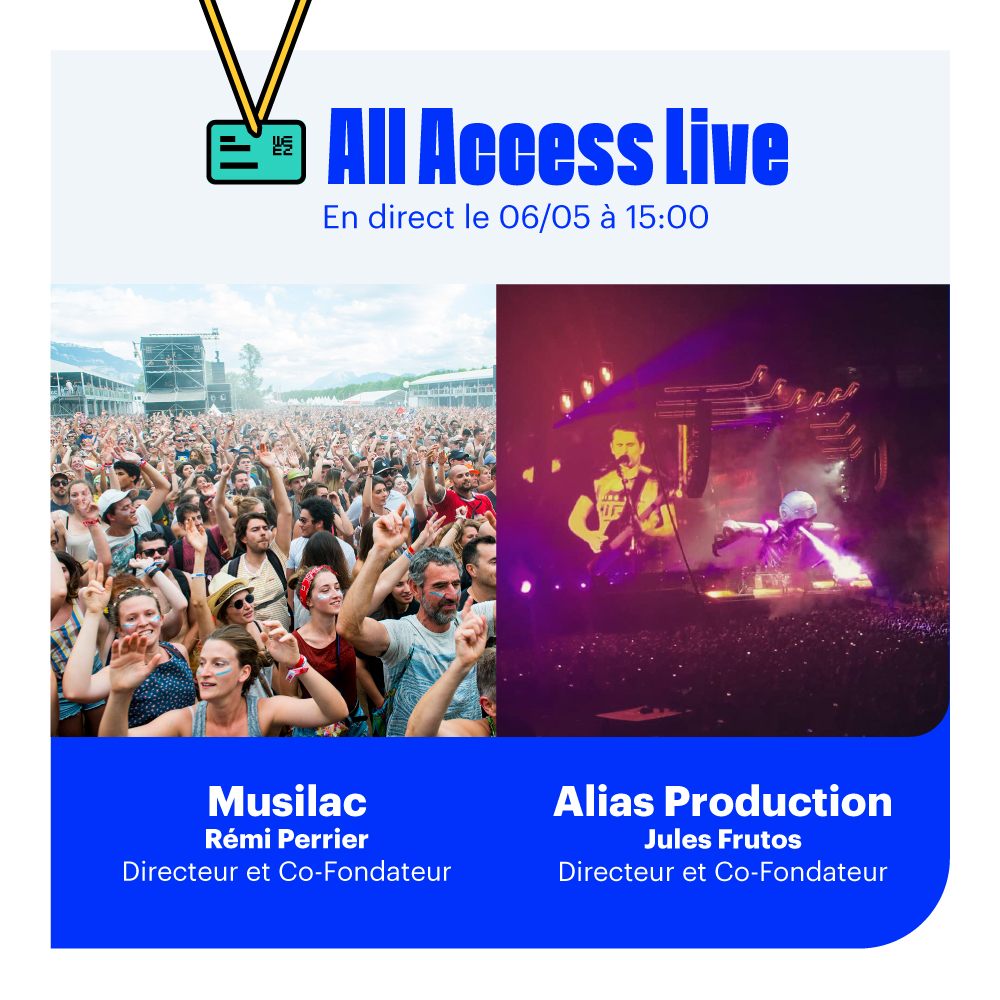 WE EZ

All Access Live

En direct le 06/05 à 15:00

Musilac
Rémi Perrier
Directeur et Co-Fondateur

Alias Production
Jules Frutos
Directeur et Co-Fondateur